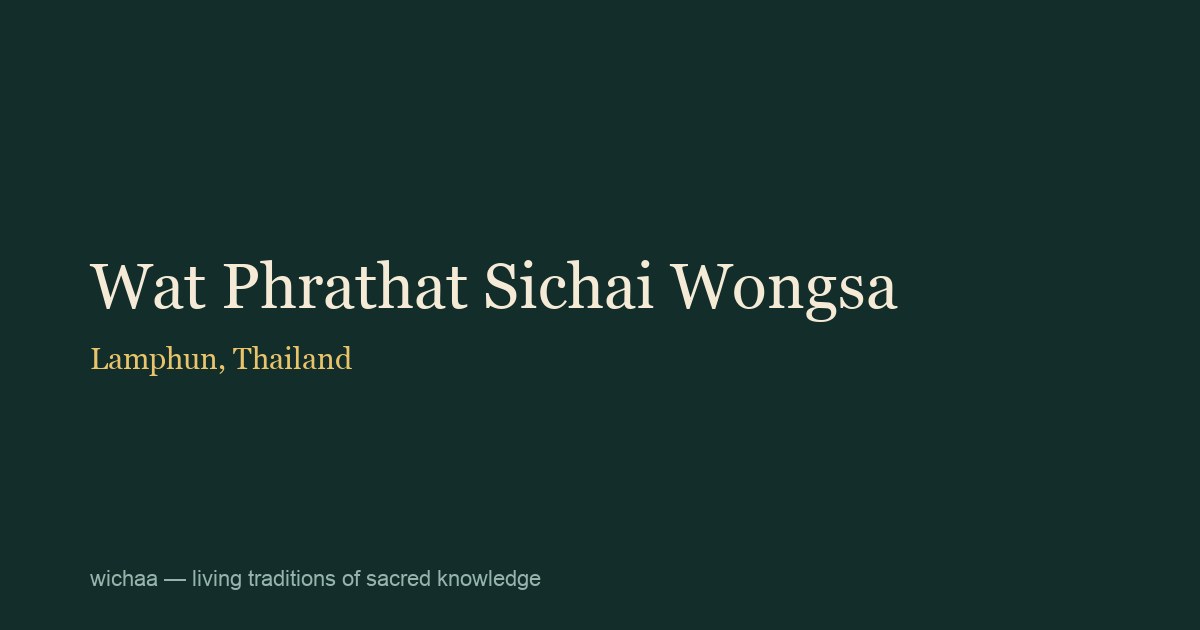 Wat Phrathat Sichai Wongsa

Lamphun, Thailand

wichaa — living traditions of sacred knowledge